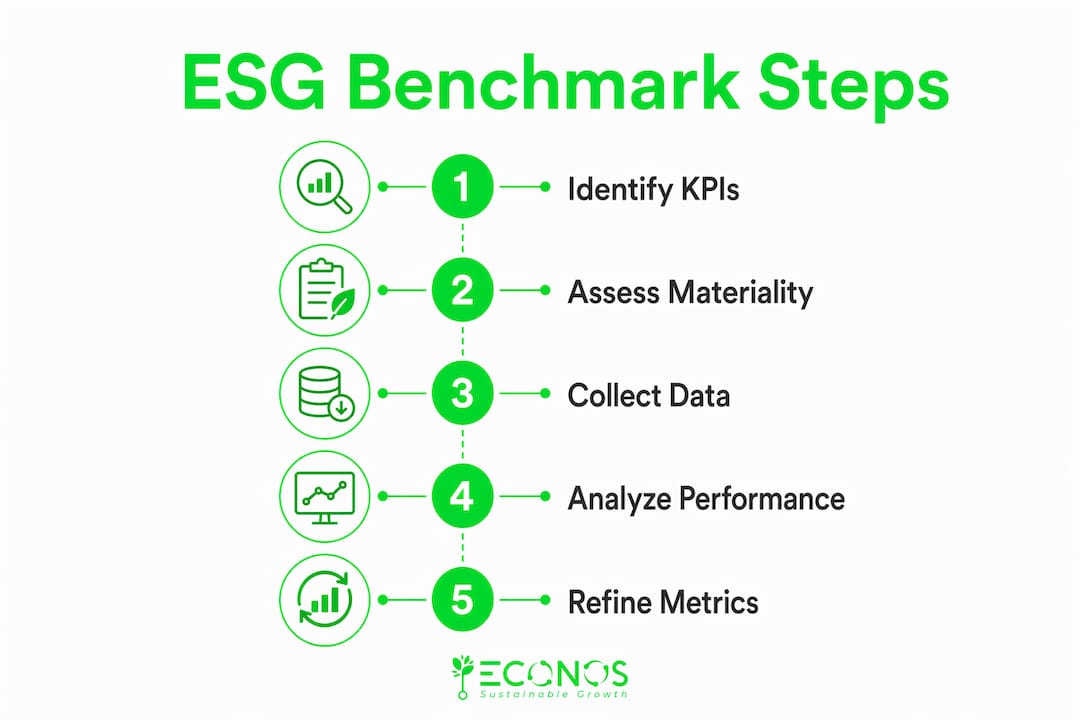 ESG Benchmark Steps

1 Identify KPIs

2 Assess Materiality

3 Collect Data

4 Analyze Performance

5 Refine Metrics

ECONOS
Sustainable Growth